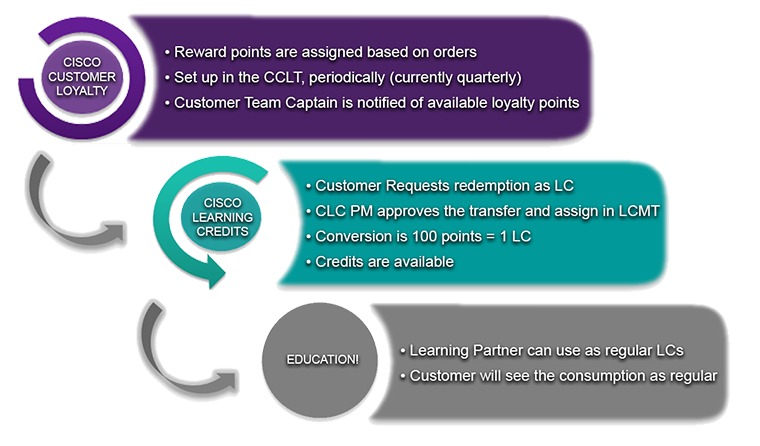 CISCO CUSTOMER LOYALTY

• Reward points are assigned based on orders
• Set up in the CCLT, periodically (currently quarterly)
• Customer Team Captain is notified of available loyalty points

CISCO LEARNING CREDITS

• Customer Requests redemption as LC
• CLC PM approves the transfer and assign in LCMT
• Conversion is 100 points = 1 LC
• Credits are available

EDUCATION!

• Learning Partner can use as regular LCs
• Customer will see the consumption as regular